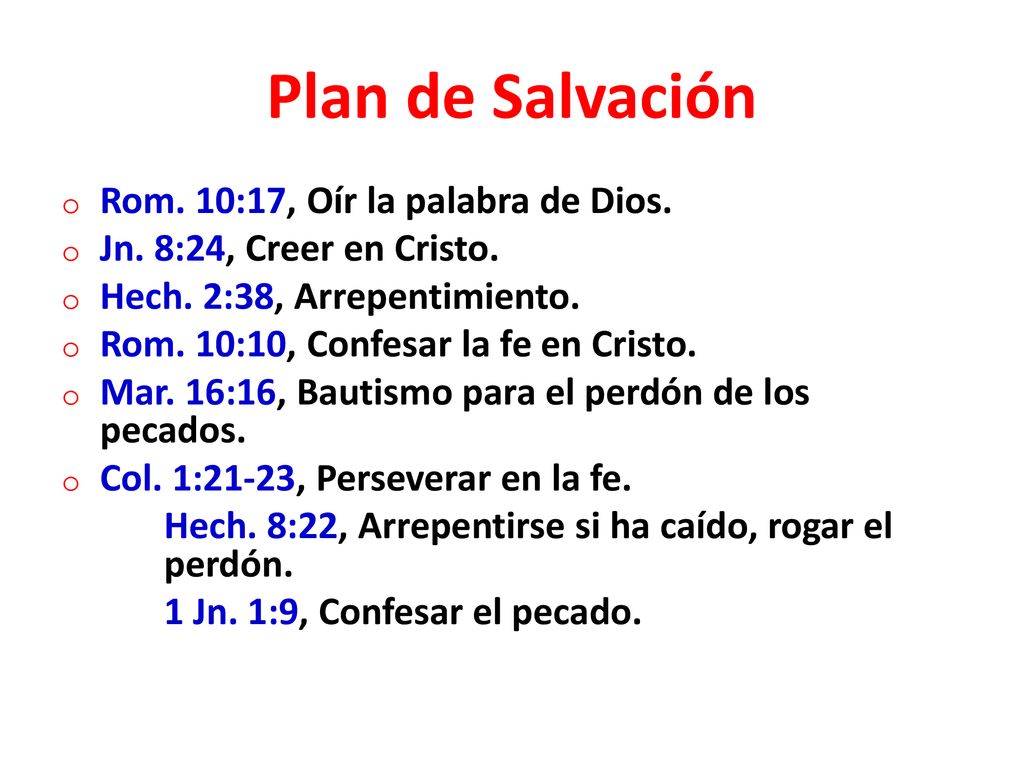 Plan de Salvación

o Rom. 10:17, Oír la palabra de Dios.
o Jn. 8:24, Creer en Cristo.
o Hech. 2:38, Arrepentimiento.
o Rom. 10:10, Confesar la fe en Cristo.
o Mar. 16:16, Bautismo para el perdón de los pecados.
o Col. 1:21-23, Perseverar en la fe.
Hech. 8:22, Arrepentirse si ha caído, rogar el perdón.
1 Jn. 1:9, Confesar el pecado.